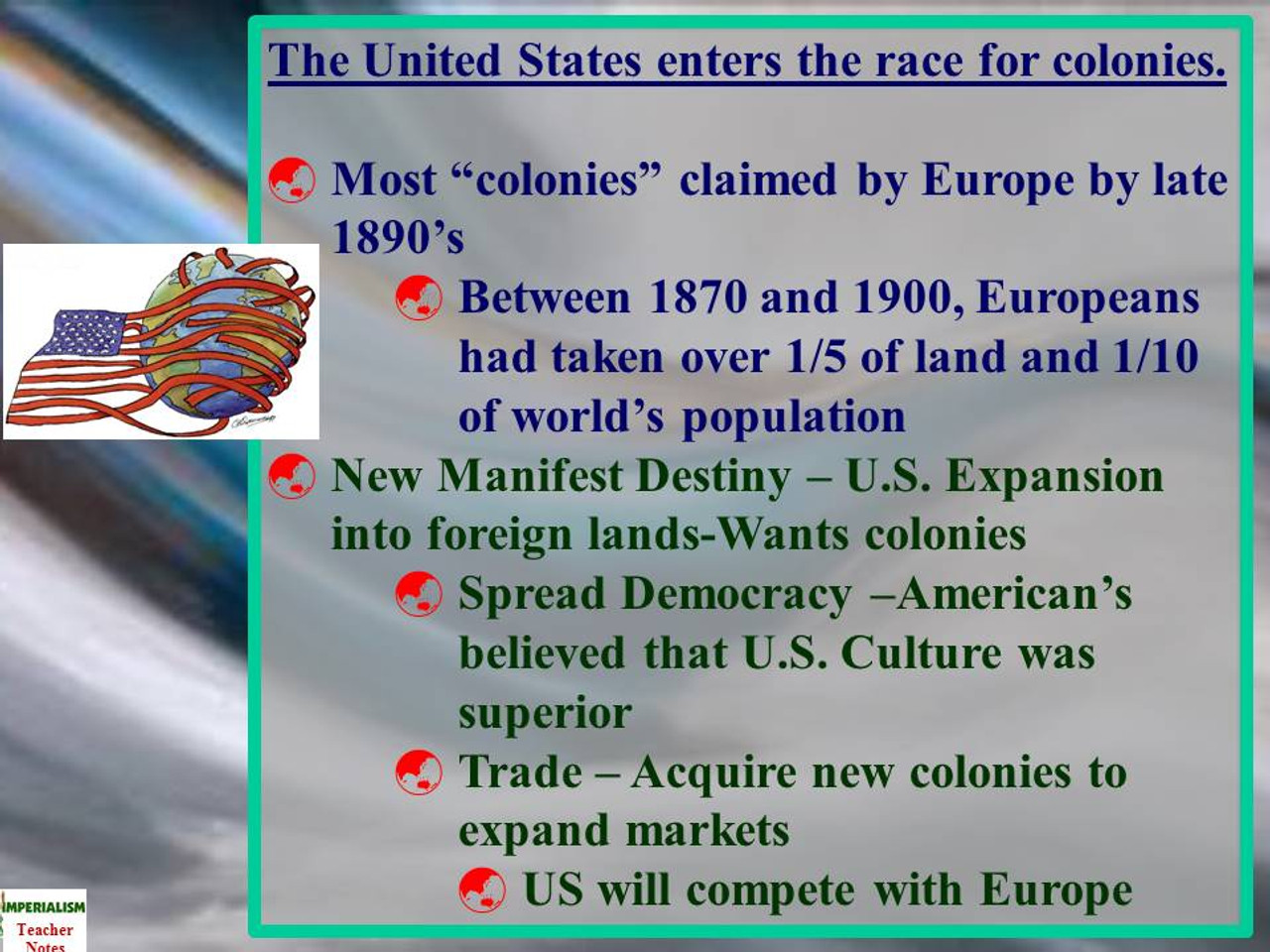 The United States enters the race for colonies.

Most “colonies” claimed by Europe by late 1890’s

Between 1870 and 1900, Europeans had taken over 1/5 of land and 1/10 of world’s population

New Manifest Destiny – U.S. Expansion into foreign lands-Wants colonies

Spread Democracy –American’s believed that U.S. Culture was superior

Trade – Acquire new colonies to expand markets

US will compete with Europe

IMPERIALISM
Teacher
Notes